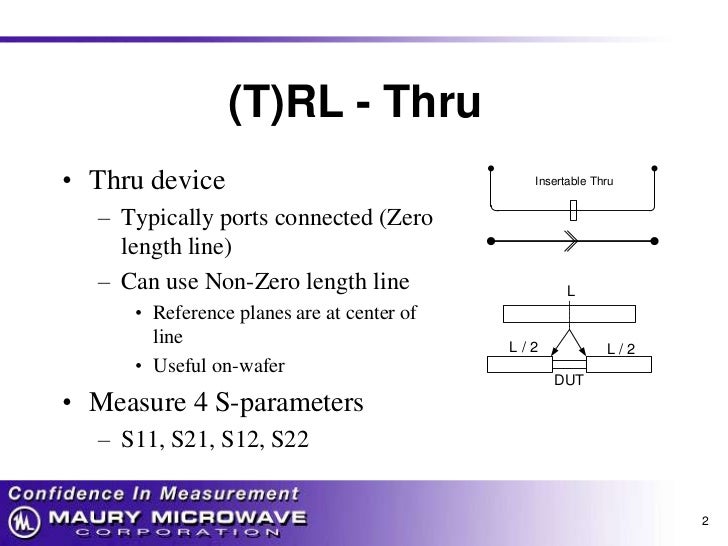 (T)RL - Thru

• Thru device
  – Typically ports connected (Zero length line)
  – Can use Non-Zero length line
    • Reference planes are at center of line
    • Useful on-wafer
• Measure 4 S-parameters
  – S11, S21, S12, S22

Insertable Thru

L

L / 2

L / 2

DUT

Confidence In Measurement

MAURY MICROWAVE CORPORATION

2